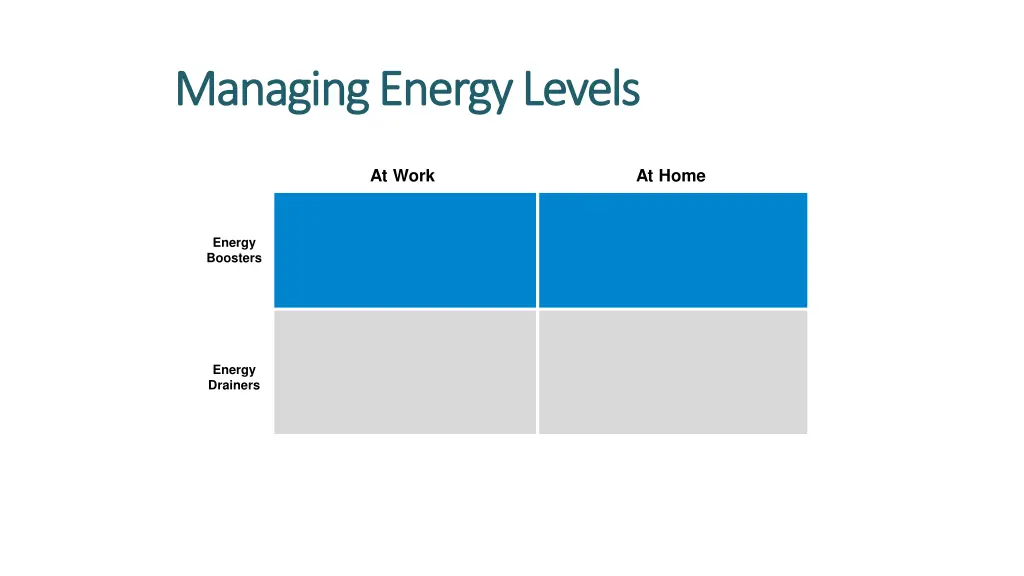 Managing Energy Levels

| | At Work | At Home |
|---|---|---|
| Energy Boosters | | |
| Energy Drainers | | |